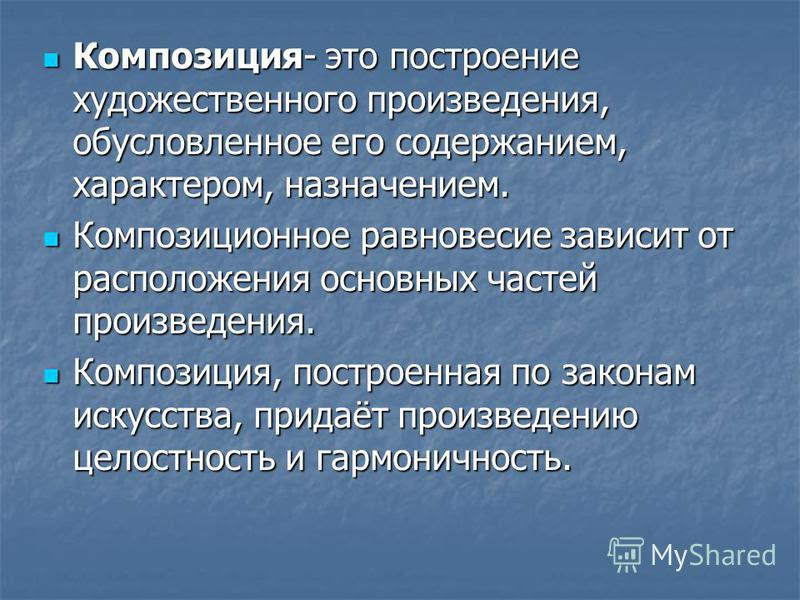 Композиция- это построение художественного произведения, обусловленное его содержанием, характером, назначением.

Композиционное равновесие зависит от расположения основных частей произведения.

Композиция, построенная по законам искусства, придаёт произведению целостность и гармоничность.

MyShared